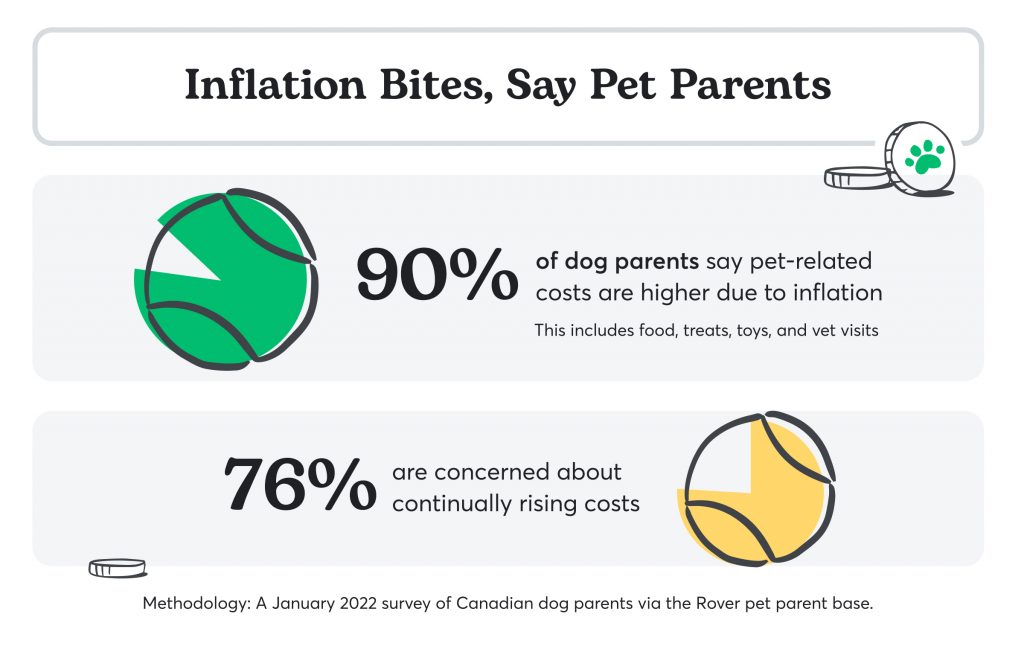 Inflation Bites, Say Pet Parents

90% of dog parents say pet-related costs are higher due to inflation

This includes food, treats, toys, and vet visits

76% are concerned about continually rising costs

Methodology: A January 2022 survey of Canadian dog parents via the Rover pet parent base.